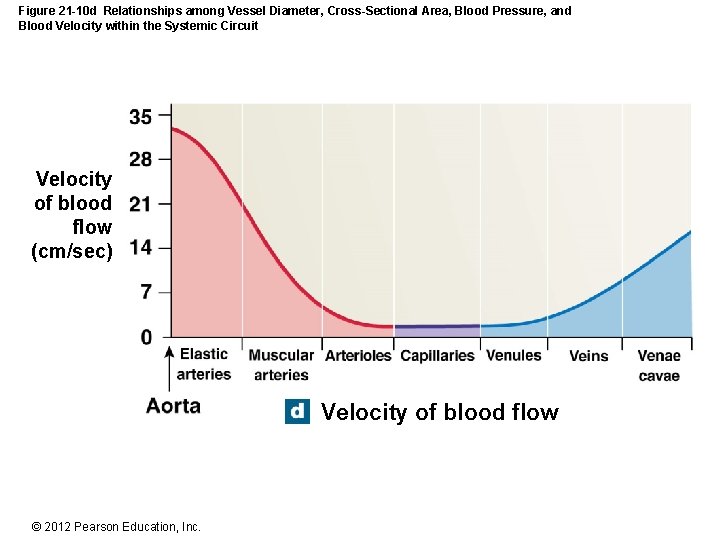 Figure 21-10d Relationships among Vessel Diameter, Cross-Sectional Area, Blood Pressure, and Blood Velocity within the Systemic Circuit

Velocity of blood flow (cm/sec)

35
28
21
14
7
0

Elastic arteries
Muscular arteries
Arterioles
Capillaries
Venules
Veins
Venae cavae

Aorta

d Velocity of blood flow

© 2012 Pearson Education, Inc.